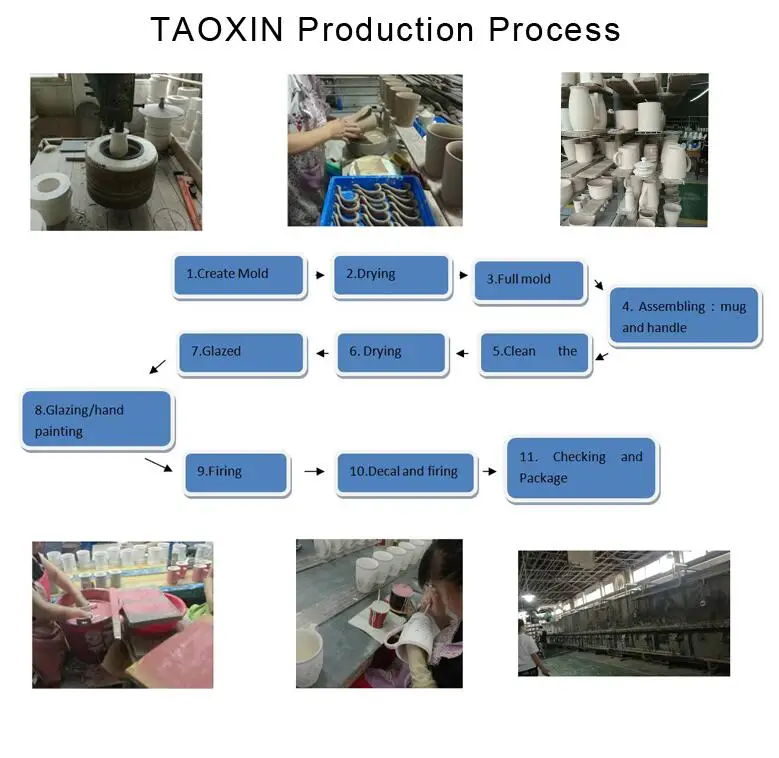 TAOXIN Production Process

1.Create Mold

2.Drying

3.Full mold

4. Assembling : mug and handle

5.Clean the

6. Drying

7.Glazed

8.Glazing/hand painting

9.Firing

10.Decal and firing

11. Checking and Package